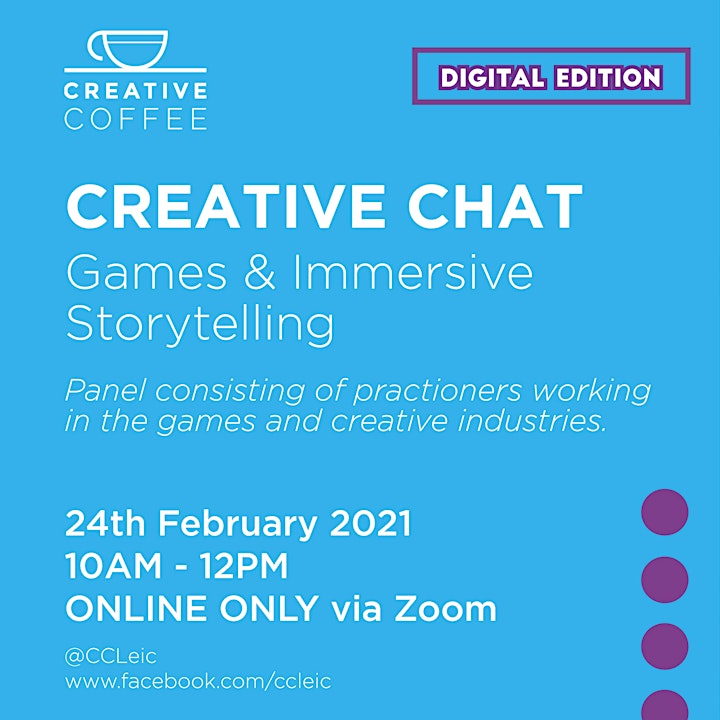 CREATIVE COFFEE

DIGITAL EDITION

CREATIVE CHAT

Games & Immersive Storytelling

Panel consisting of practioners working in the games and creative industries.

24th February 2021
10AM - 12PM
ONLINE ONLY via Zoom

@CCLeic
www.facebook.com/ccleic